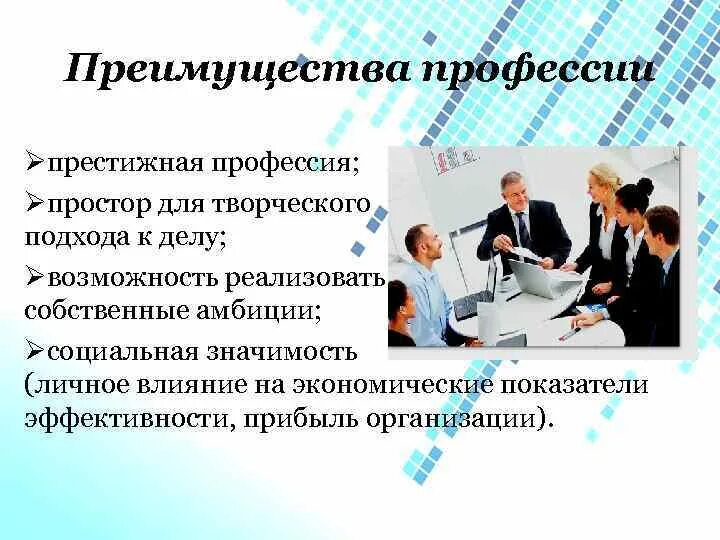 Преимущества профессии

➢престижная профессия;

➢простор для творческого подхода к делу;

➢возможность реализовать собственные амбиции;

➢социальная значимость (личное влияние на экономические показатели эффективности, прибыль организации).